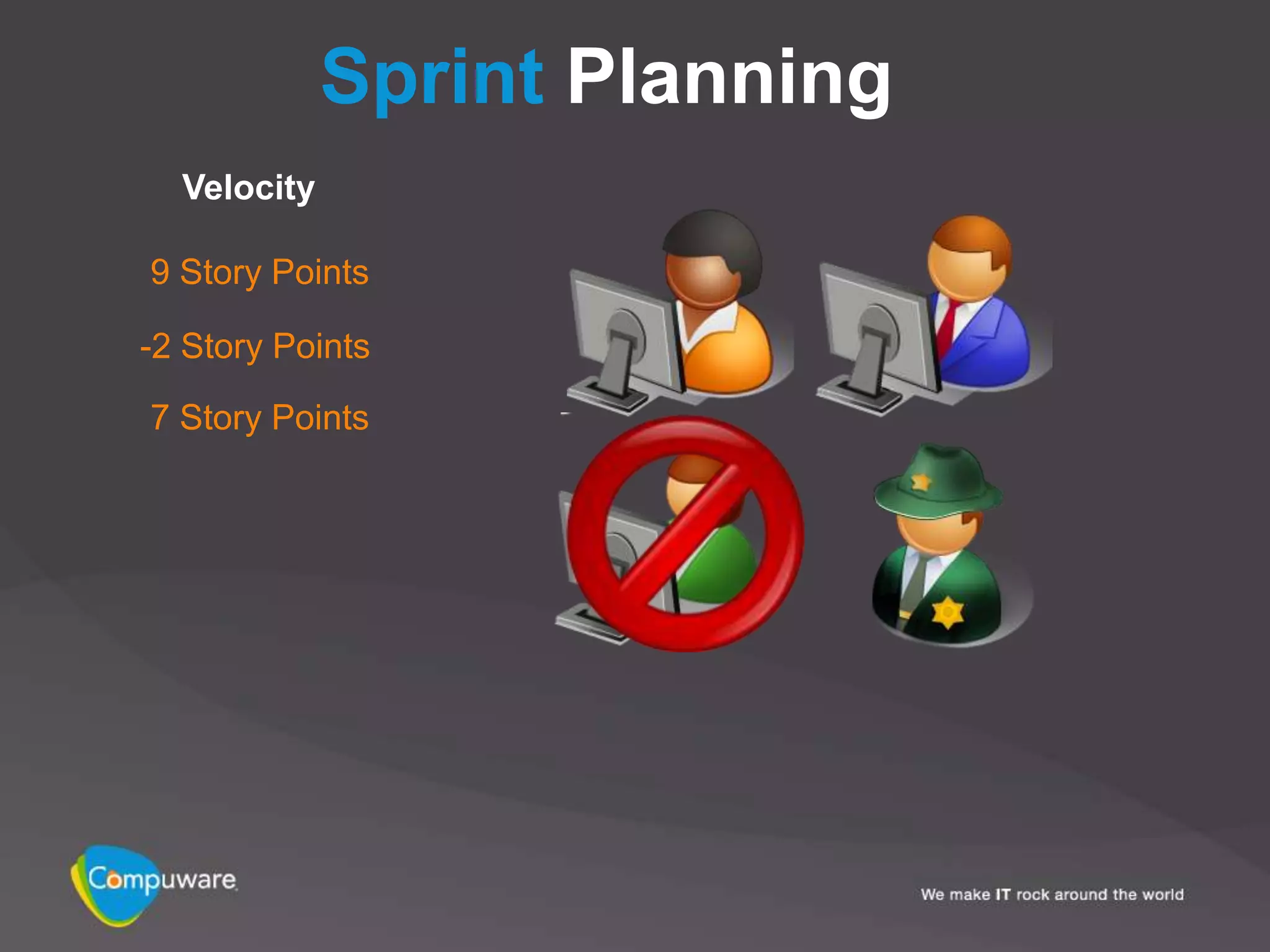 Sprint Planning

Velocity

9 Story Points

-2 Story Points

7 Story Points

Compuware

We make IT rock around the world